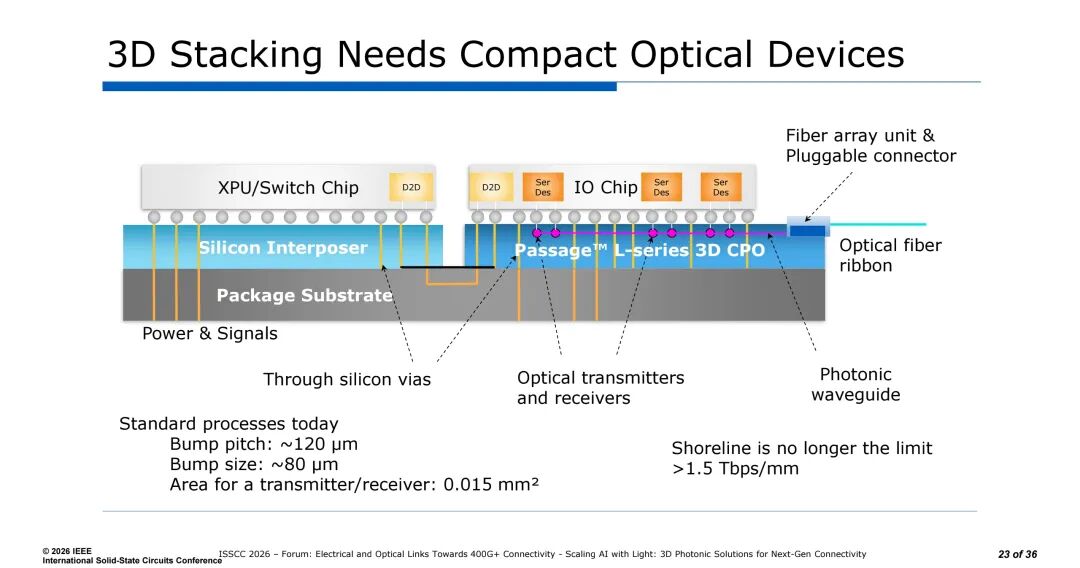 3D Stacking Needs Compact Optical Devices

Fiber array unit & Pluggable connector

XPU/Switch Chip D2D

D2D Ser Des IO Chip Ser Des Ser Des

Silicon Interposer

Passage™ L-series 3D CPO

Optical fiber ribbon

Package Substrate

Power & Signals

Through silicon vias

Optical transmitters and receivers

Photonic waveguide

Standard processes today
Bump pitch: ~120 µm
Bump size: ~80 µm
Area for a transmitter/receiver: 0.015 mm²

Shoreline is no longer the limit
>1.5 Tbps/mm

© 2026 IEEE
International Solid-State Circuits Conference

ISSCC 2026 – Forum: Electrical and Optical Links Towards 400G+ Connectivity - Scaling AI with Light: 3D Photonic Solutions for Next-Gen Connectivity

23 of 36